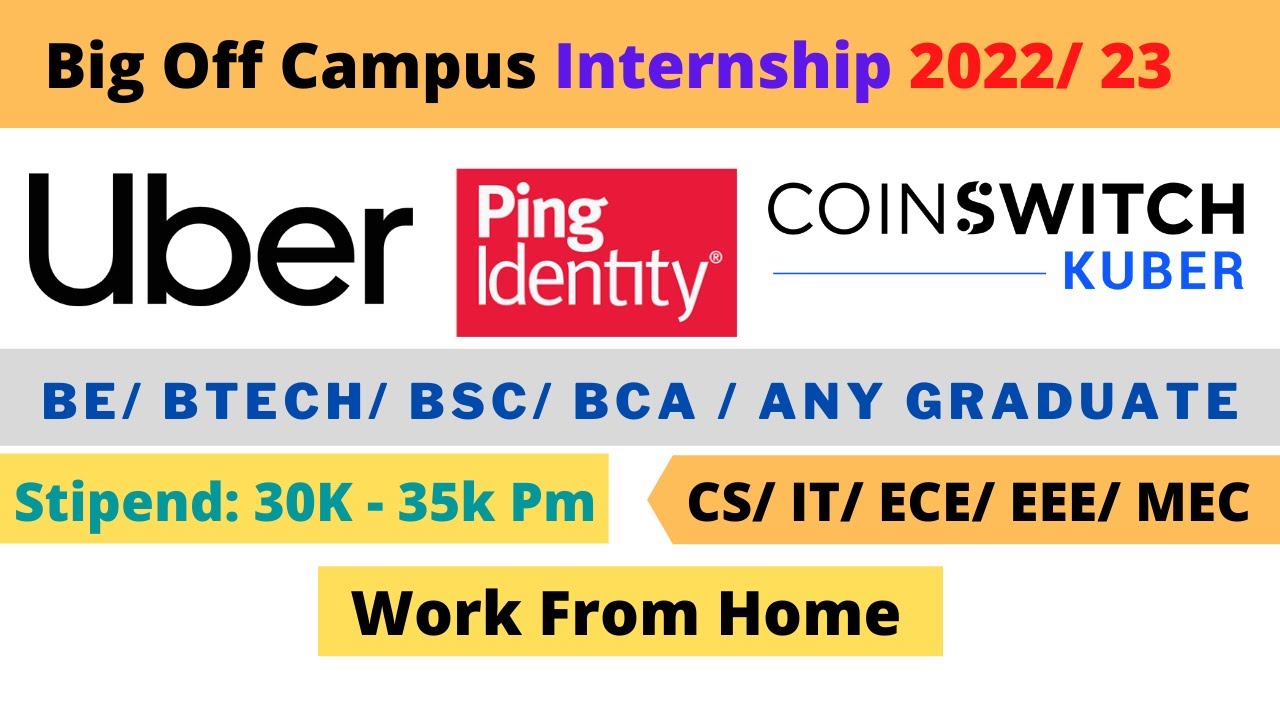 Big Off Campus Internship 2022/ 23

Uber

Ping Identity®

COINSWITCH KUBER

BE/ BTECH/ BSC/ BCA / ANY GRADUATE

Stipend: 30K - 35k Pm

CS/ IT/ ECE/ EEE/ MEC

Work From Home